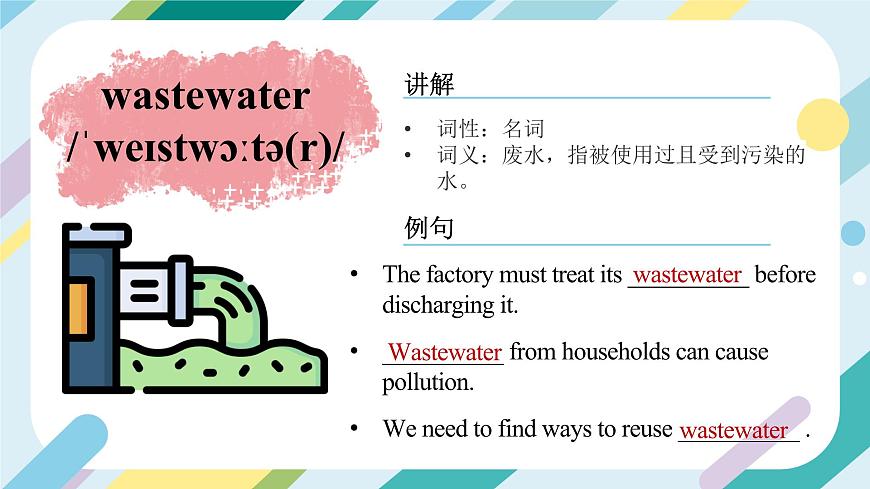 wastewater
/ˈweɪstwɔːtə(r)/

讲解

• 词性：名词
• 词义：废水，指被使用过且受到污染的水。

例句

• The factory must treat its wastewater before discharging it.
• Wastewater from households can cause pollution.
• We need to find ways to reuse wastewater .